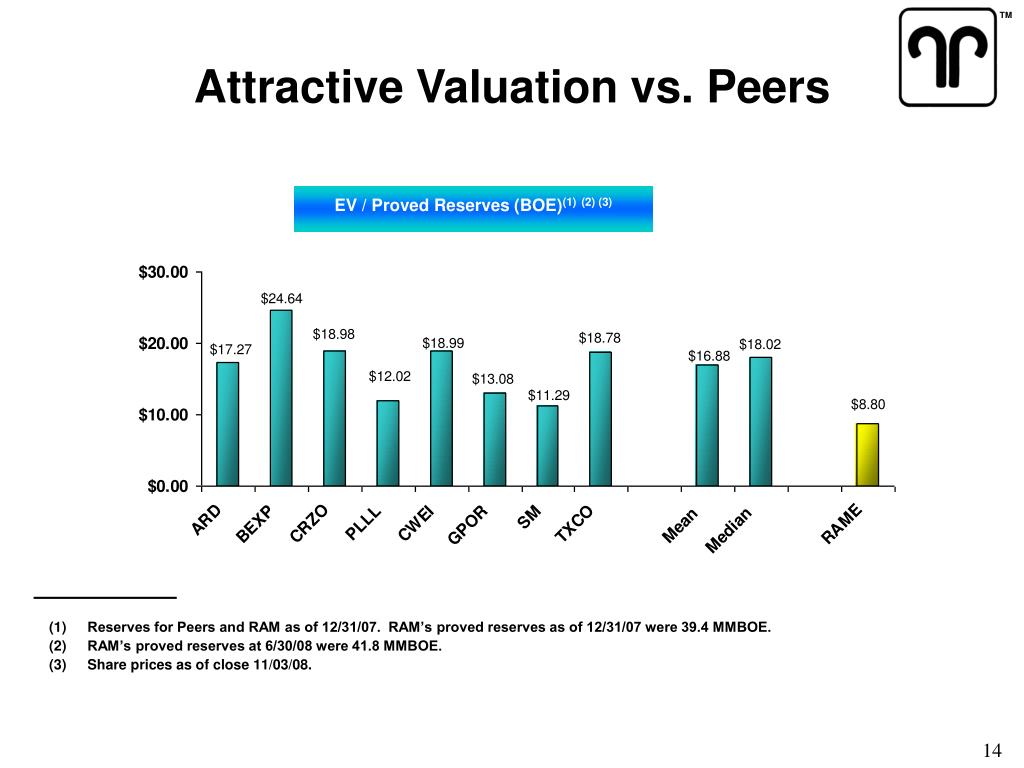 TM

Attractive Valuation vs. Peers

EV / Proved Reserves (BOE)$^{(1)\ (2)\ (3)}$

$30.00
$20.00
$10.00
$0.00

$17.27
$24.64
$18.98
$12.02
$18.99
$13.08
$11.29
$18.78
$16.88
$18.02
$8.80

ARD
BEXP
CRZO
PLLL
CWEI
GPOR
SM
TXCO
Mean
Median
RAME

(1) Reserves for Peers and RAM as of 12/31/07. RAM's proved reserves as of 12/31/07 were 39.4 MMBOE.
(2) RAM's proved reserves at 6/30/08 were 41.8 MMBOE.
(3) Share prices as of close 11/03/08.

14